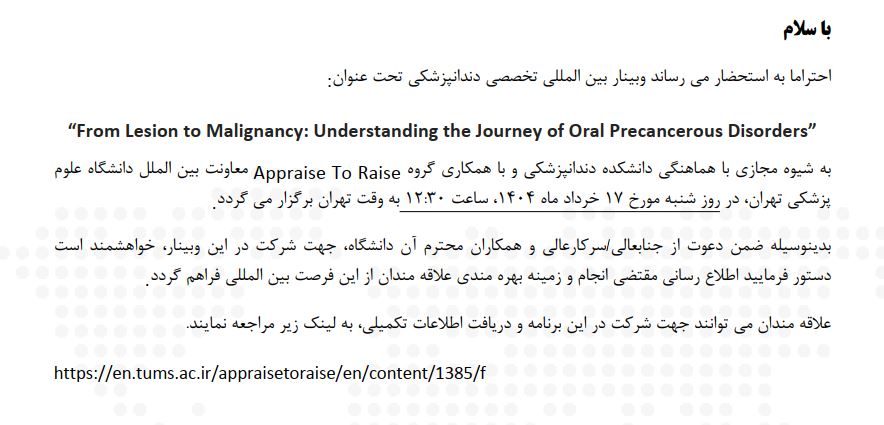 با سلام

احتراما به استحضار می رساند وبینار بین المللی تخصصی دندانپزشکی تحت عنوان:

“From Lesion to Malignancy: Understanding the Journey of Oral Precancerous Disorders”

به شیوه مجازی با هماهنگی دانشکده دندانپزشکی و با همکاری گروه Appraise To Raise معاونت بین الملل دانشگاه علوم پزشکی تهران، در روز شنبه مورخ ۱۷ خرداد ماه ۱۴۰۴، ساعت ۱۲:۳۰ به وقت تهران برگزار می گردد.

بدینوسیله ضمن دعوت از جنابعالی/سرکارعالی و همکاران محترم آن دانشگاه، جهت شرکت در این وبینار، خواهشمند است دستور فرمایید اطلاع رسانی مقتضی انجام و زمینه بهره مندی علاقه مندان از این فرصت بین المللی فراهم گردد.

علاقه مندان می توانند جهت شرکت در این برنامه و دریافت اطلاعات تکمیلی، به لینک زیر مراجعه نمایند.

https://en.tums.ac.ir/appraisetoraise/en/content/1385/f